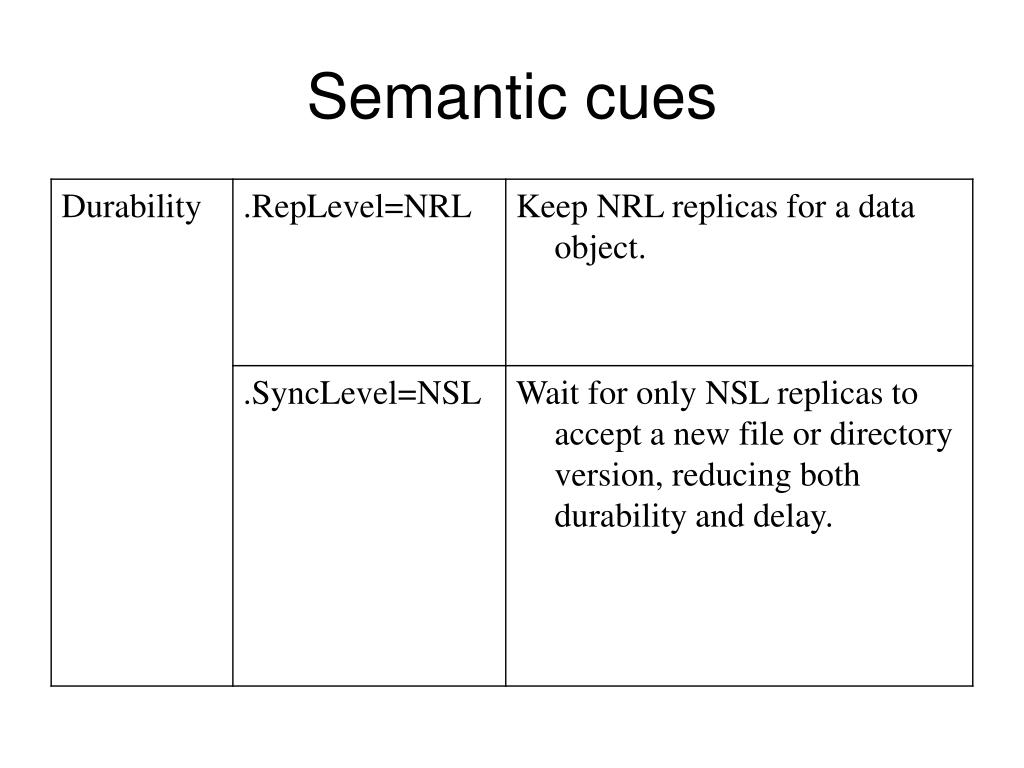 Semantic cues

| Durability | .RepLevel=NRL | Keep NRL replicas for a data object. |
|---|---|---|
| | .SyncLevel=NSL | Wait for only NSL replicas to accept a new file or directory version, reducing both durability and delay. |